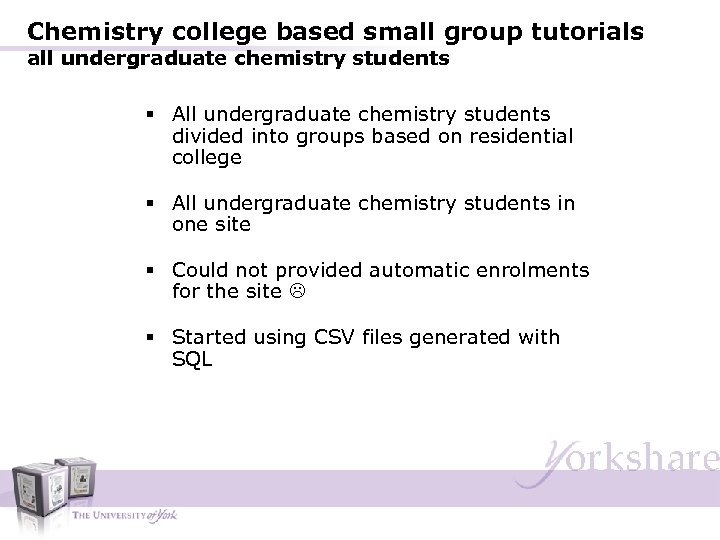 Chemistry college based small group tutorials
all undergraduate chemistry students

▪ All undergraduate chemistry students divided into groups based on residential college

▪ All undergraduate chemistry students in one site

▪ Could not provided automatic enrolments for the site ☹

▪ Started using CSV files generated with SQL

Yorkshare

THE UNIVERSITY of York